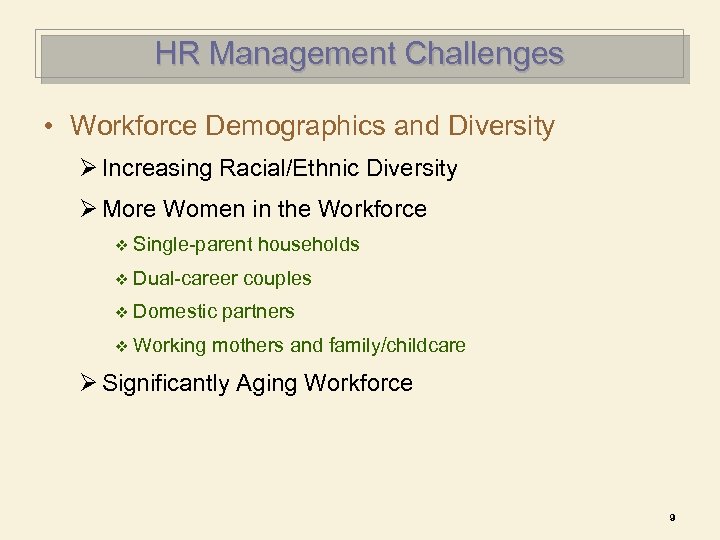 HR Management Challenges

• Workforce Demographics and Diversity

➢ Increasing Racial/Ethnic Diversity

➢ More Women in the Workforce

❖ Single-parent households

❖ Dual-career couples

❖ Domestic partners

❖ Working mothers and family/childcare

➢ Significantly Aging Workforce

9